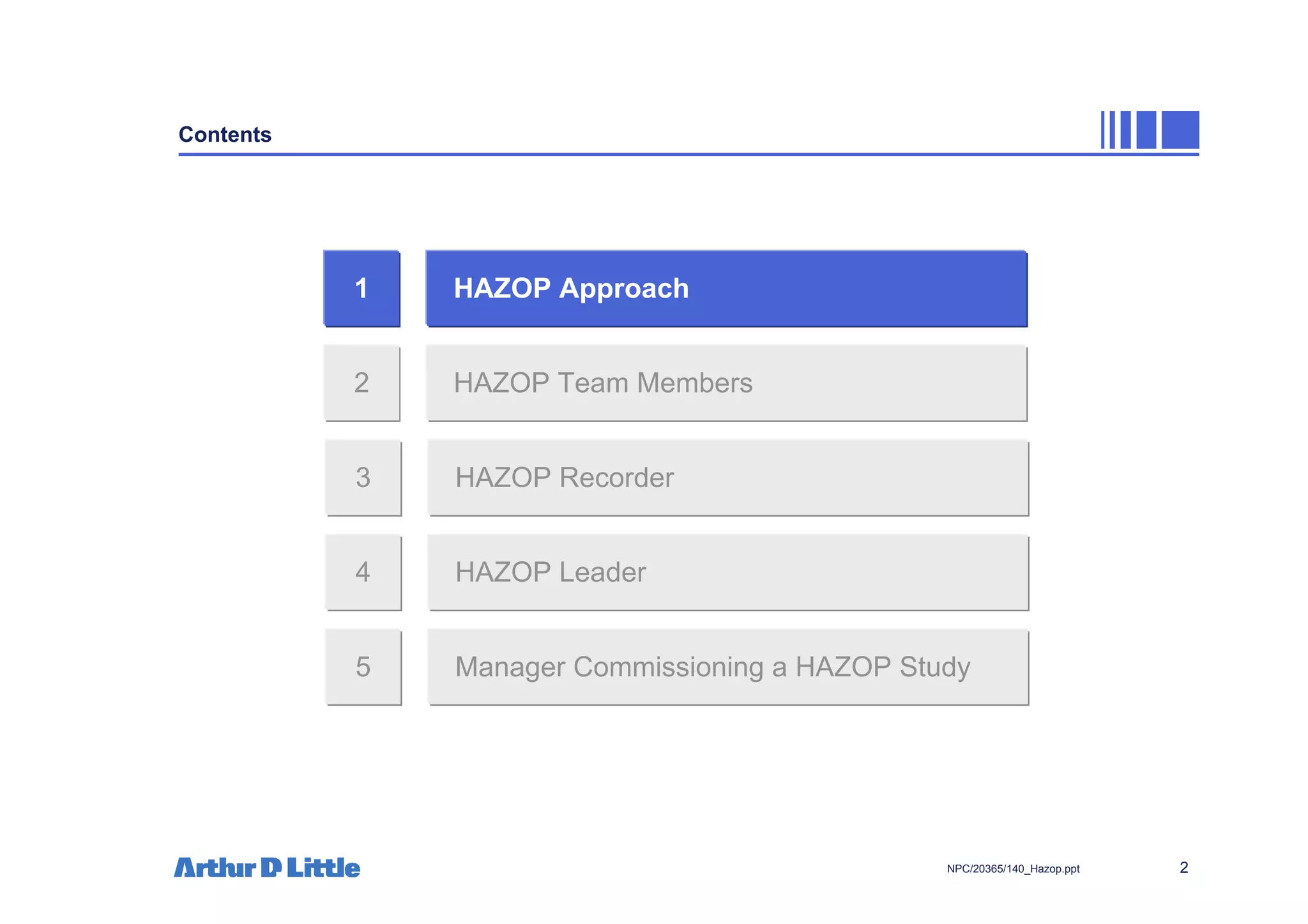 Contents

1 HAZOP Approach

2 HAZOP Team Members

3 HAZOP Recorder

4 HAZOP Leader

5 Manager Commissioning a HAZOP Study

Arthur D Little

NPC/20365/140_Hazop.ppt

2